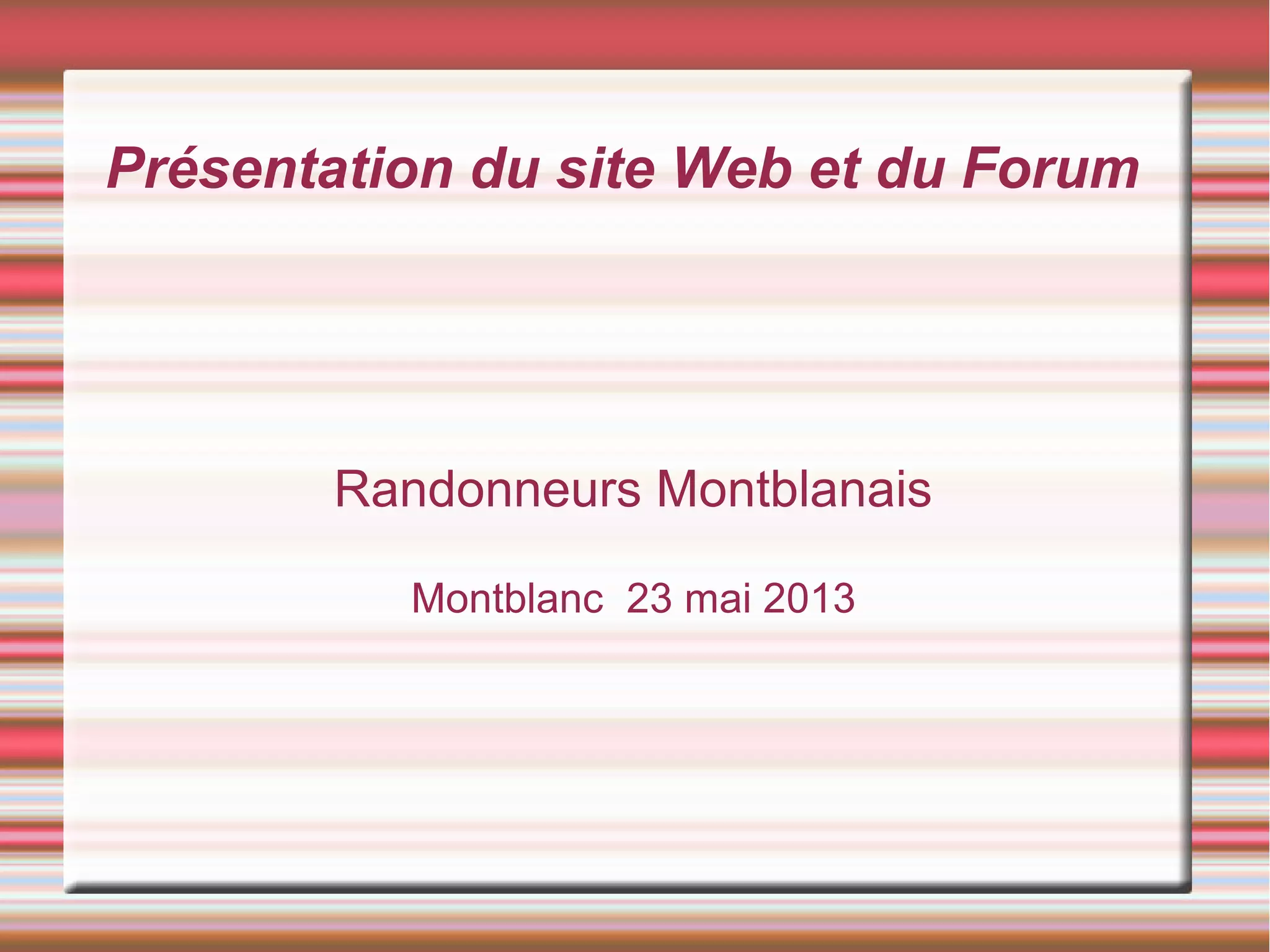 Présentation du site Web et du Forum

Randonneurs Montblanais

Montblanc  23 mai 2013